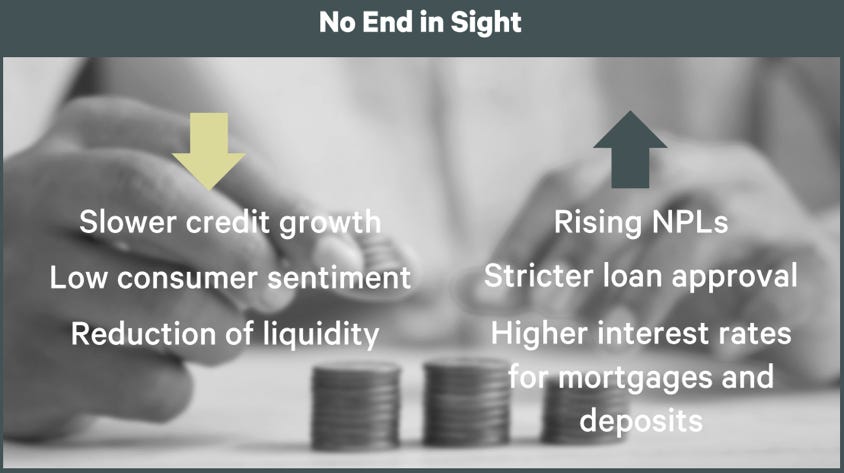 No End in Sight

Slower credit growth

Low consumer sentiment

Reduction of liquidity

Rising NPLs

Stricter loan approval

Higher interest rates for mortgages and deposits